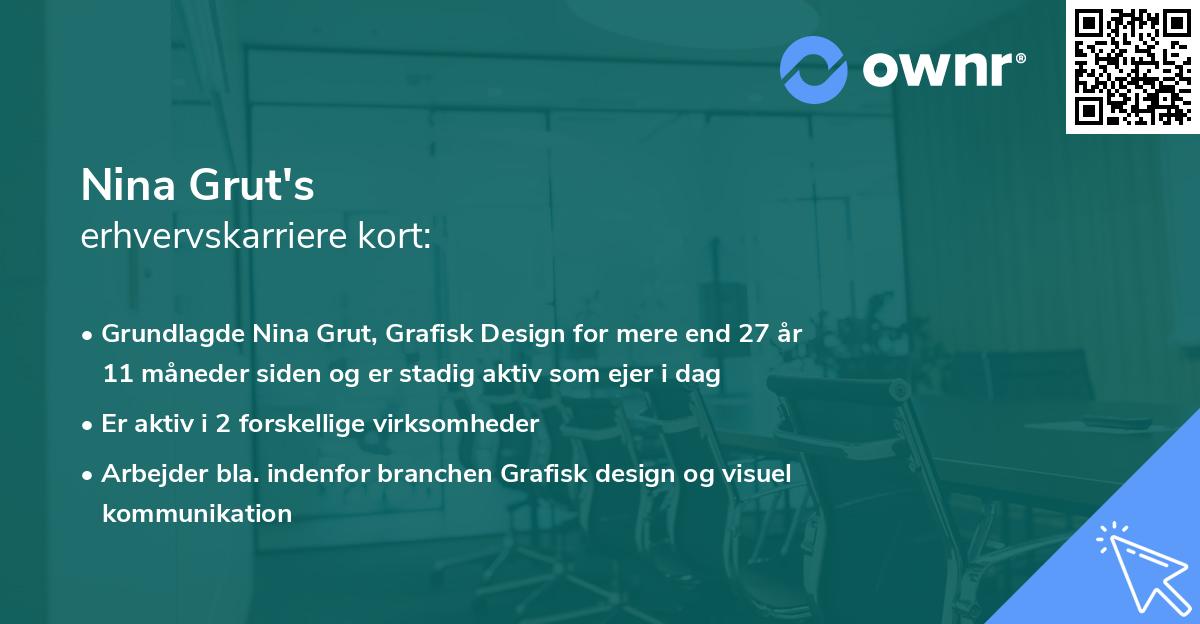 ownr®

Nina Grut's
erhvervskarriere kort:

• Grundlagde Nina Grut, Grafisk Design for mere end 27 år 11 måneder siden og er stadig aktiv som ejer i dag
• Er aktiv i 2 forskellige virksomheder
• Arbejder bla. indenfor branchen Grafisk design og visuel kommunikation